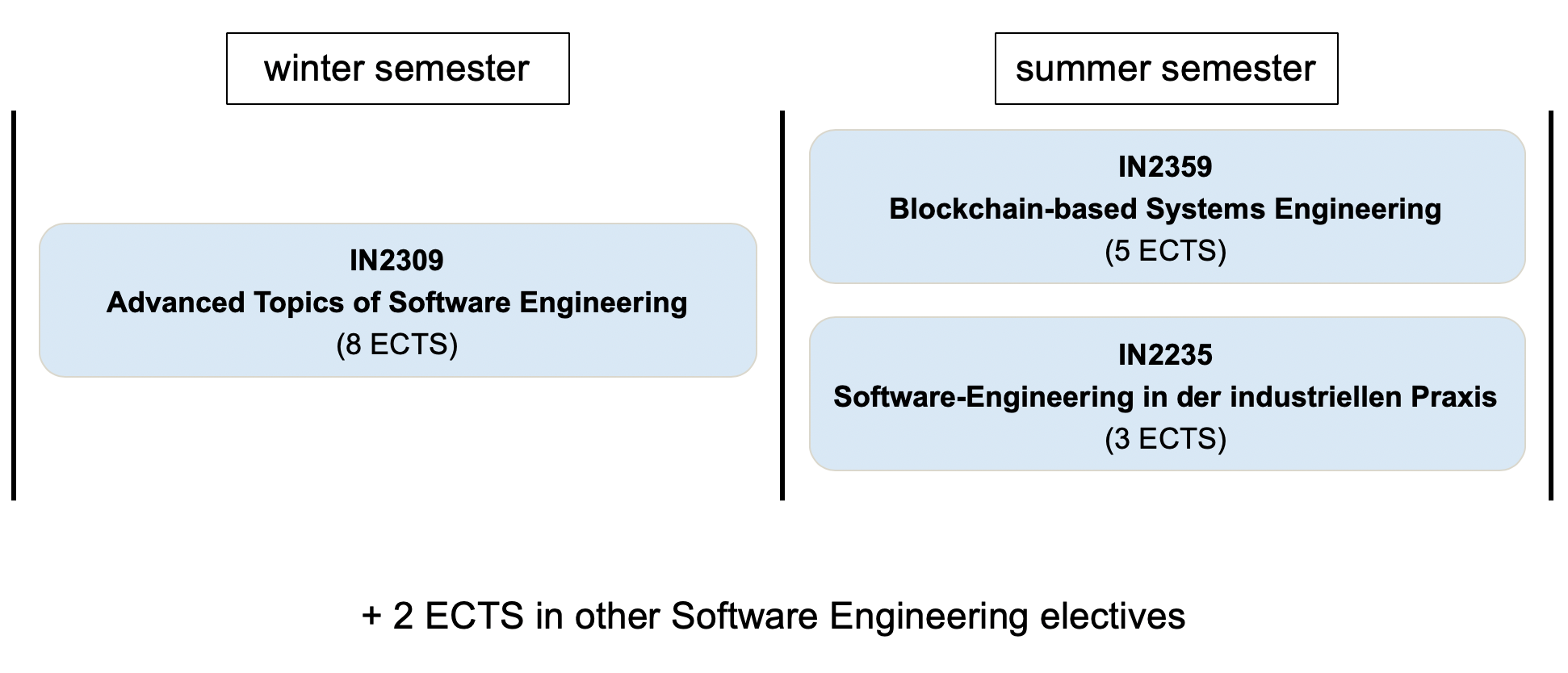 winter semester

IN2309
Advanced Topics of Software Engineering
(8 ECTS)

summer semester

IN2359
Blockchain-based Systems Engineering
(5 ECTS)

IN2235
Software-Engineering in der industriellen Praxis
(3 ECTS)

+ 2 ECTS in other Software Engineering electives